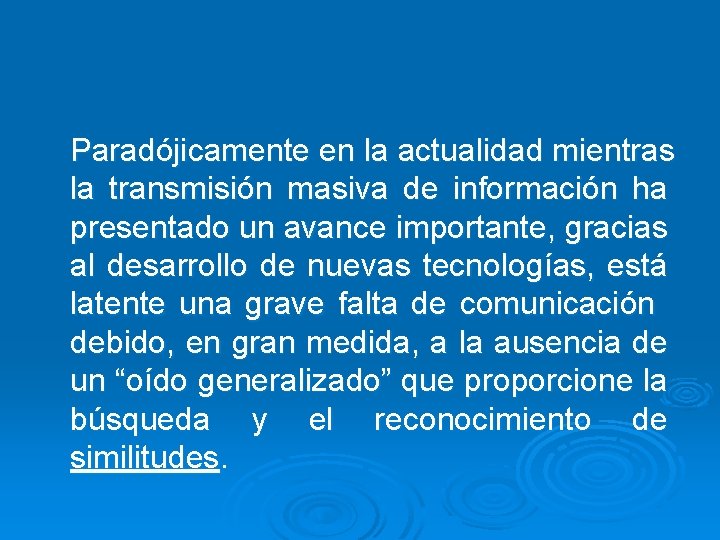 Paradójicamente en la actualidad mientras la transmisión masiva de información ha presentado un avance importante, gracias al desarrollo de nuevas tecnologías, está latente una grave falta de comunicación debido, en gran medida, a la ausencia de un “oído generalizado” que proporcione la búsqueda y el reconocimiento de similitudes.